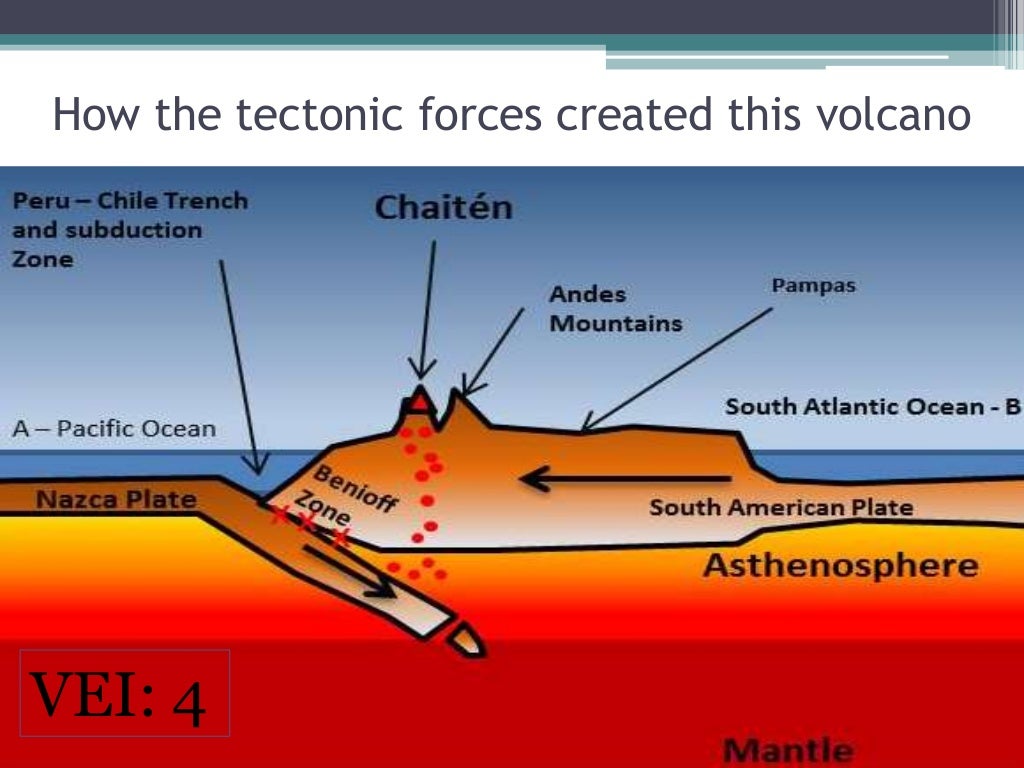 How the tectonic forces created this volcano

Peru – Chile Trench and subduction Zone

Chaitén

Andes Mountains

Pampas

A – Pacific Ocean

South Atlantic Ocean - B

Nazca Plate

Benioff Zone

South American Plate

Asthenosphere

VEI: 4

Mantle